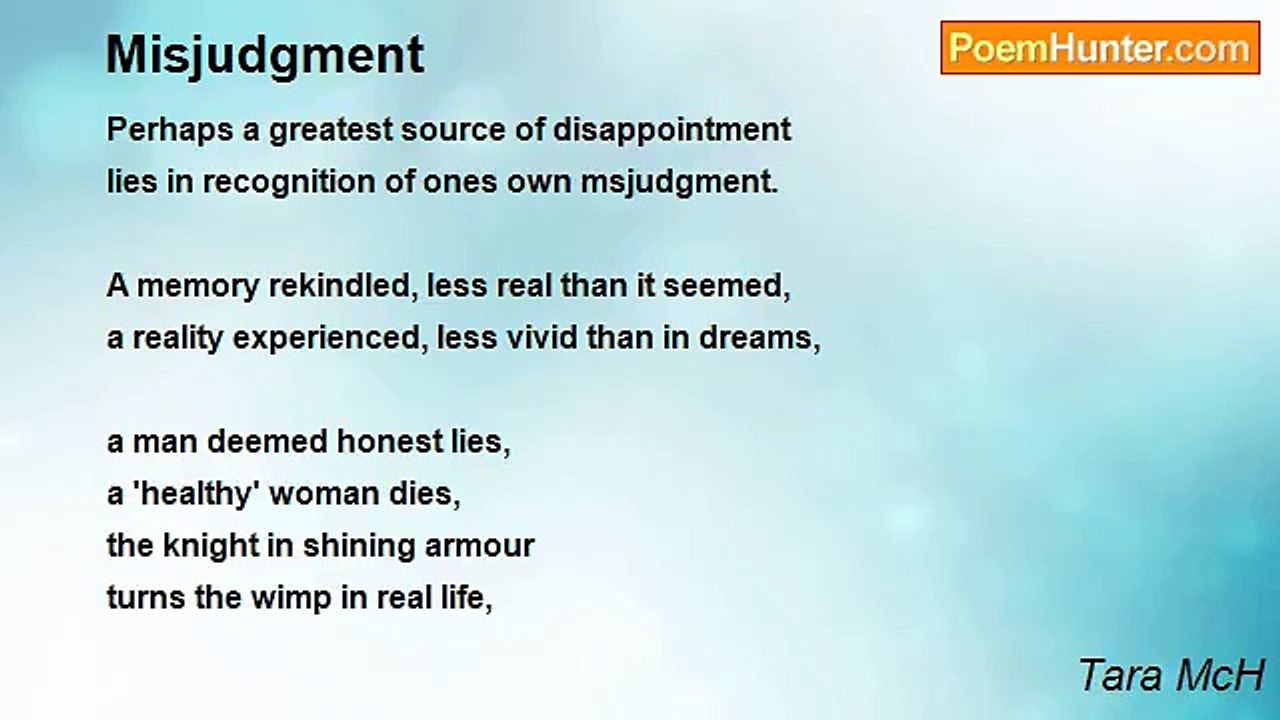 Misjudgment

PoemHunter.com

Perhaps a greatest source of disappointment
lies in recognition of ones own msjudgment.

A memory rekindled, less real than it seemed,
a reality experienced, less vivid than in dreams,

a man deemed honest lies,
a 'healthy' woman dies,
the knight in shining armour
turns the wimp in real life,

Tara McH